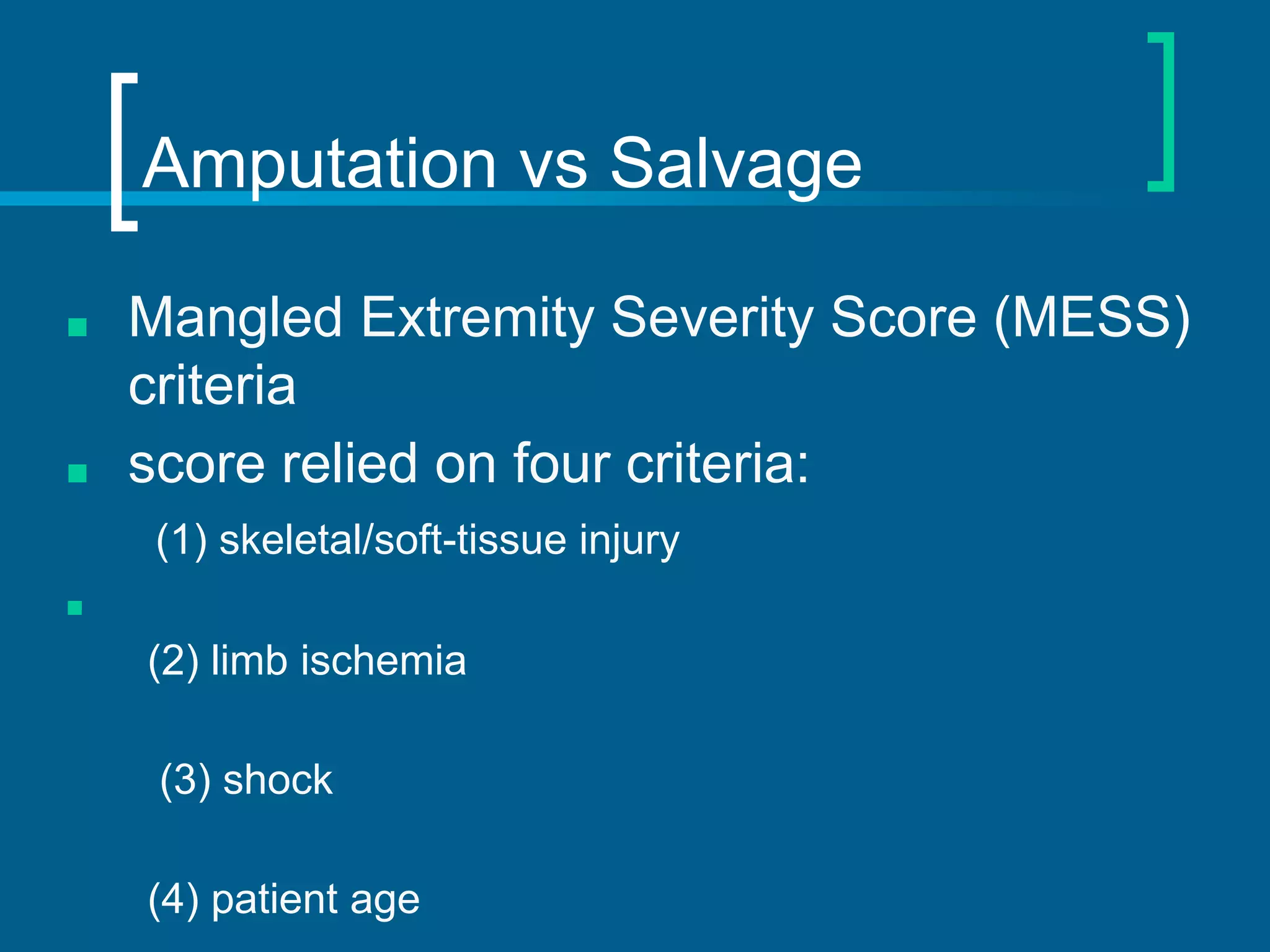 Amputation vs Salvage

Mangled Extremity Severity Score (MESS) criteria

score relied on four criteria:

(1) skeletal/soft-tissue injury

(2) limb ischemia

(3) shock

(4) patient age